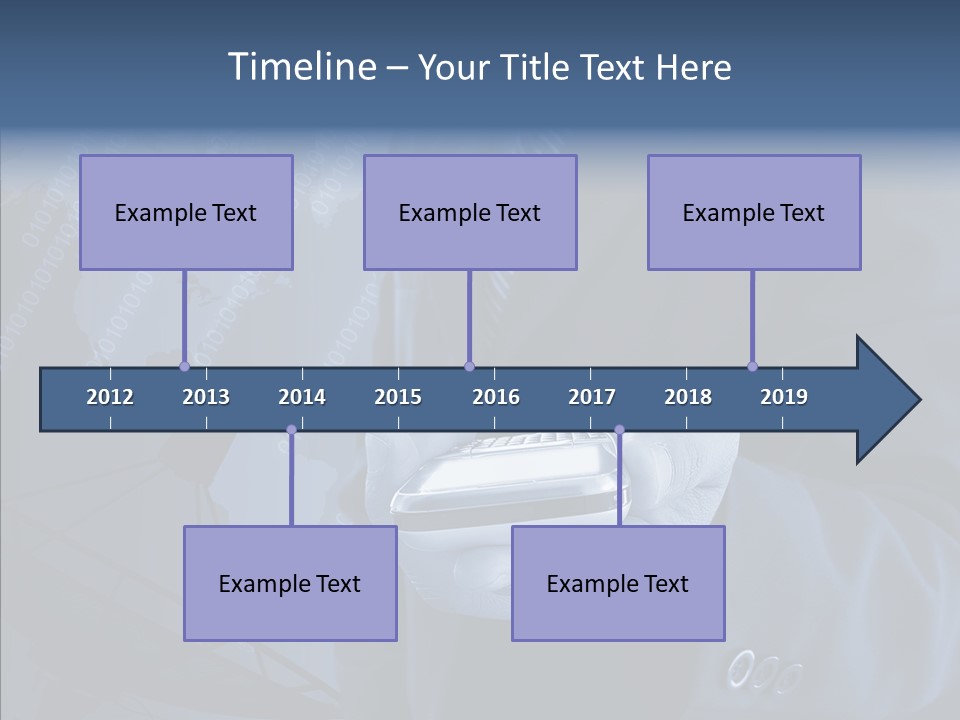 Timeline – Your Title Text Here

Example Text

Example Text

Example Text

2012 2013 2014 2015 2016 2017 2018 2019

Example Text

Example Text